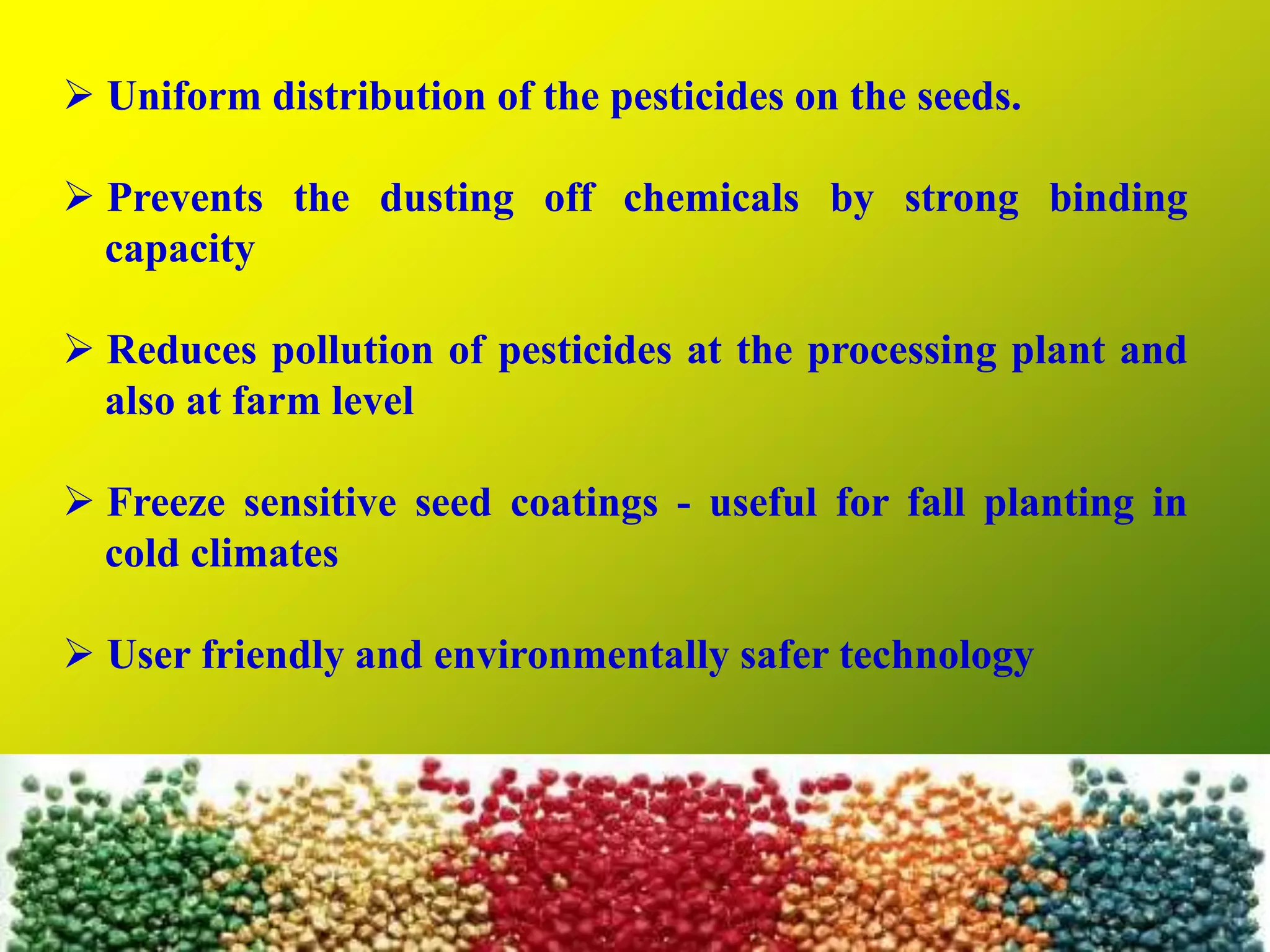 ➢ Uniform distribution of the pesticides on the seeds.

➢ Prevents the dusting off chemicals by strong binding capacity

➢ Reduces pollution of pesticides at the processing plant and also at farm level

➢ Freeze sensitive seed coatings - useful for fall planting in cold climates

➢ User friendly and environmentally safer technology